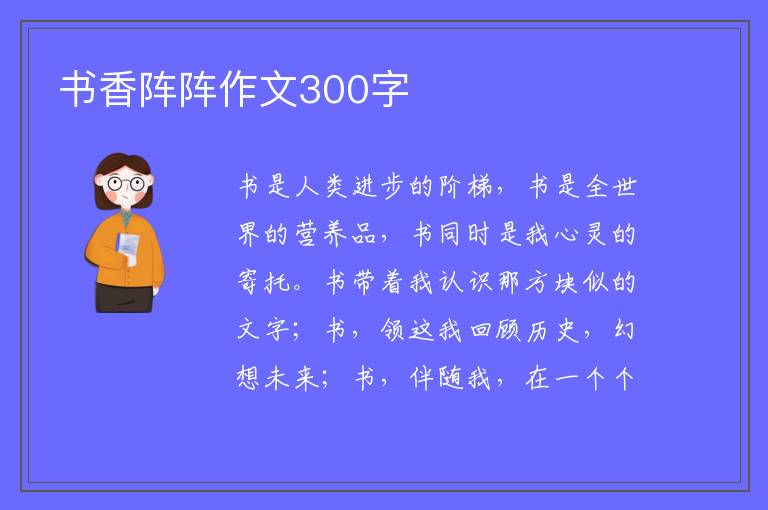 书香阵阵作文300字

书是人类进步的阶梯，书是全世界的营养品，书同时是我心灵的寄托。书带着我认识那方块似的文字；书，领这我回顾历史，幻想未来；书，伴随我，在一个个